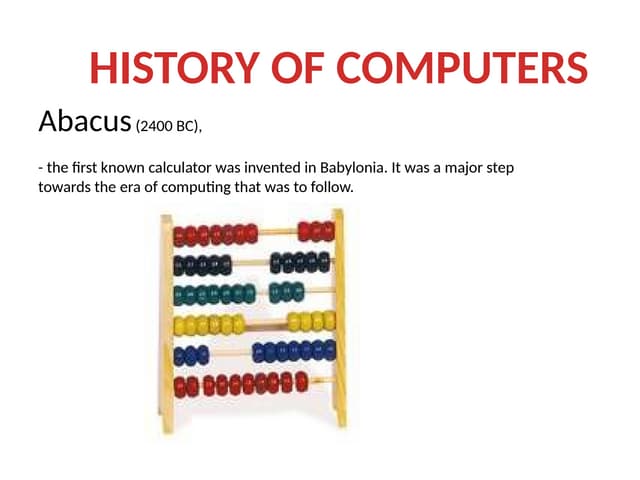 HISTORY OF COMPUTERS

Abacus (2400 BC),

- the first known calculator was invented in Babylonia. It was a major step towards the era of computing that was to follow.